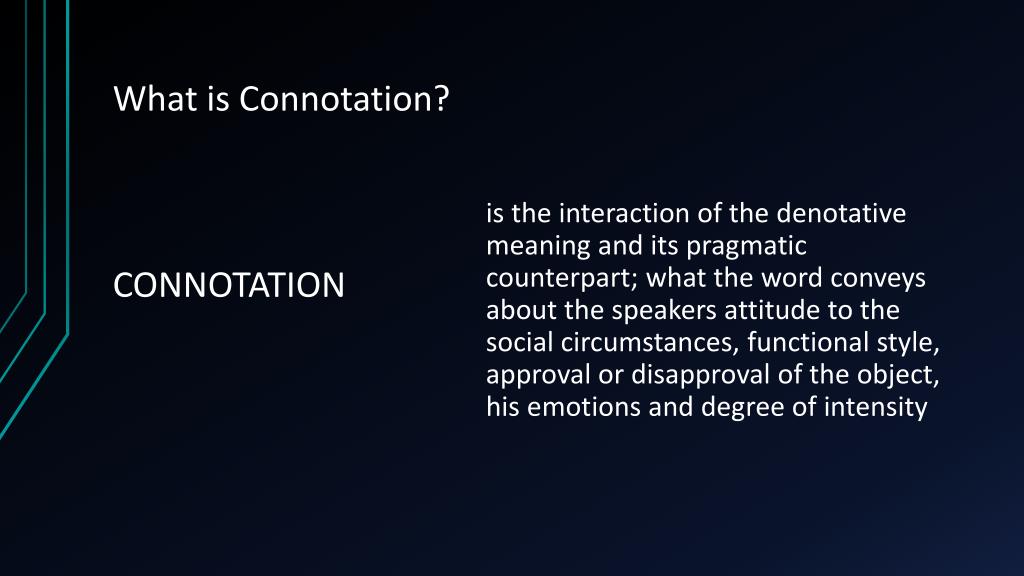 What is Connotation?

CONNOTATION

is the interaction of the denotative meaning and its pragmatic counterpart; what the word conveys about the speakers attitude to the social circumstances, functional style, approval or disapproval of the object, his emotions and degree of intensity